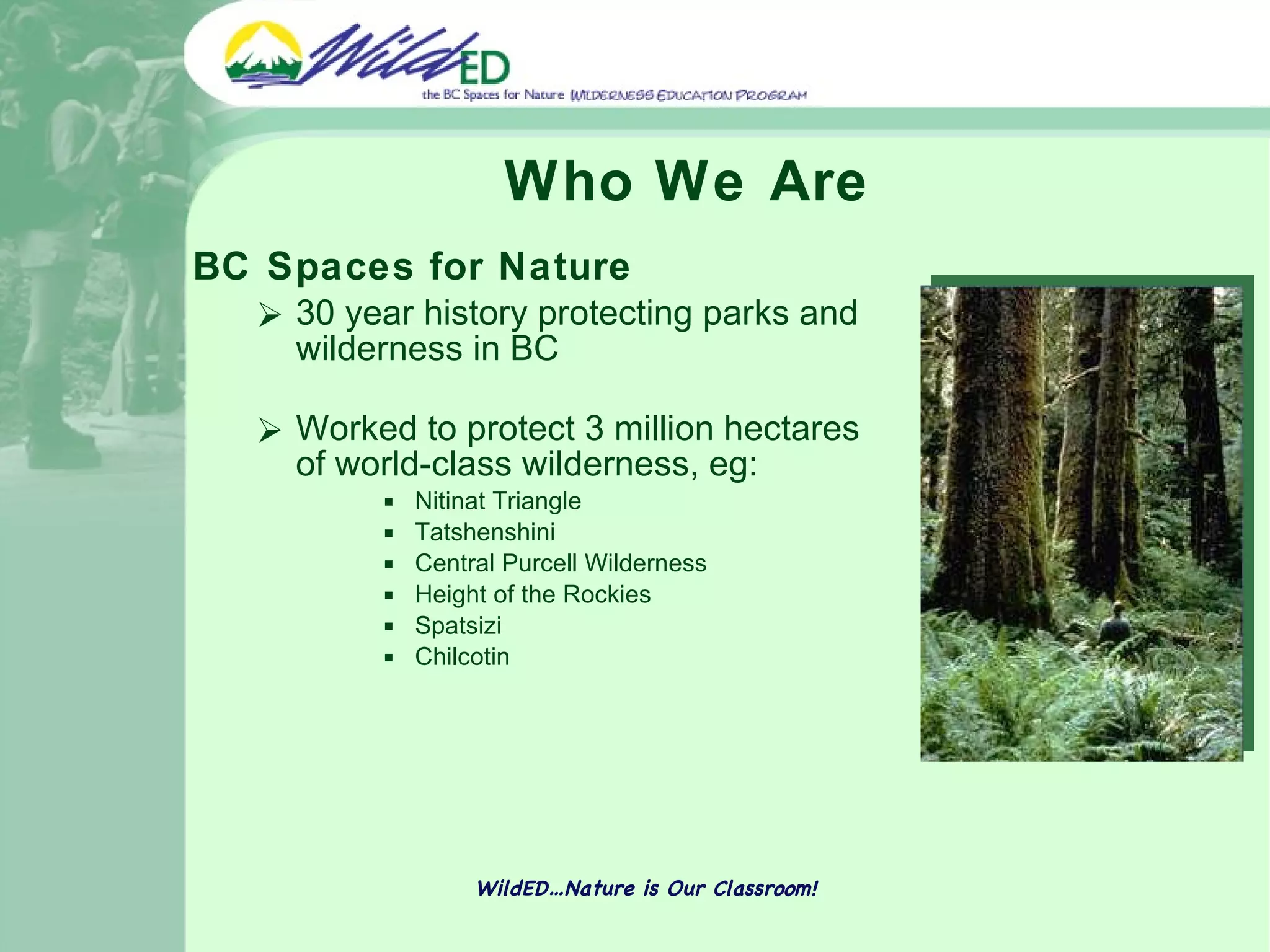 WildED
the BC Spaces for Nature WILDERNESS EDUCATION PROGRAM

Who We Are

BC Spaces for Nature

➢ 30 year history protecting parks and wilderness in BC

➢ Worked to protect 3 million hectares of world-class wilderness, eg:

▪ Nitinat Triangle
▪ Tatshenshini
▪ Central Purcell Wilderness
▪ Height of the Rockies
▪ Spatsizi
▪ Chilcotin

WildED…Nature is Our Classroom!